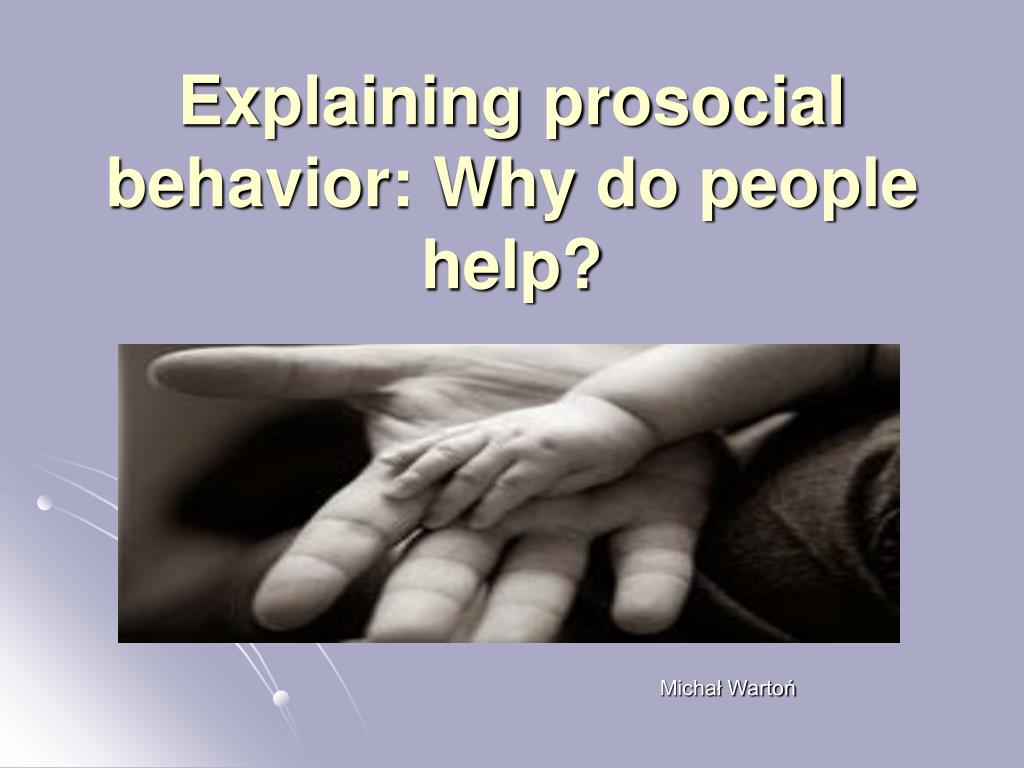 Explaining prosocial behavior: Why do people help?

Michał Wartoń